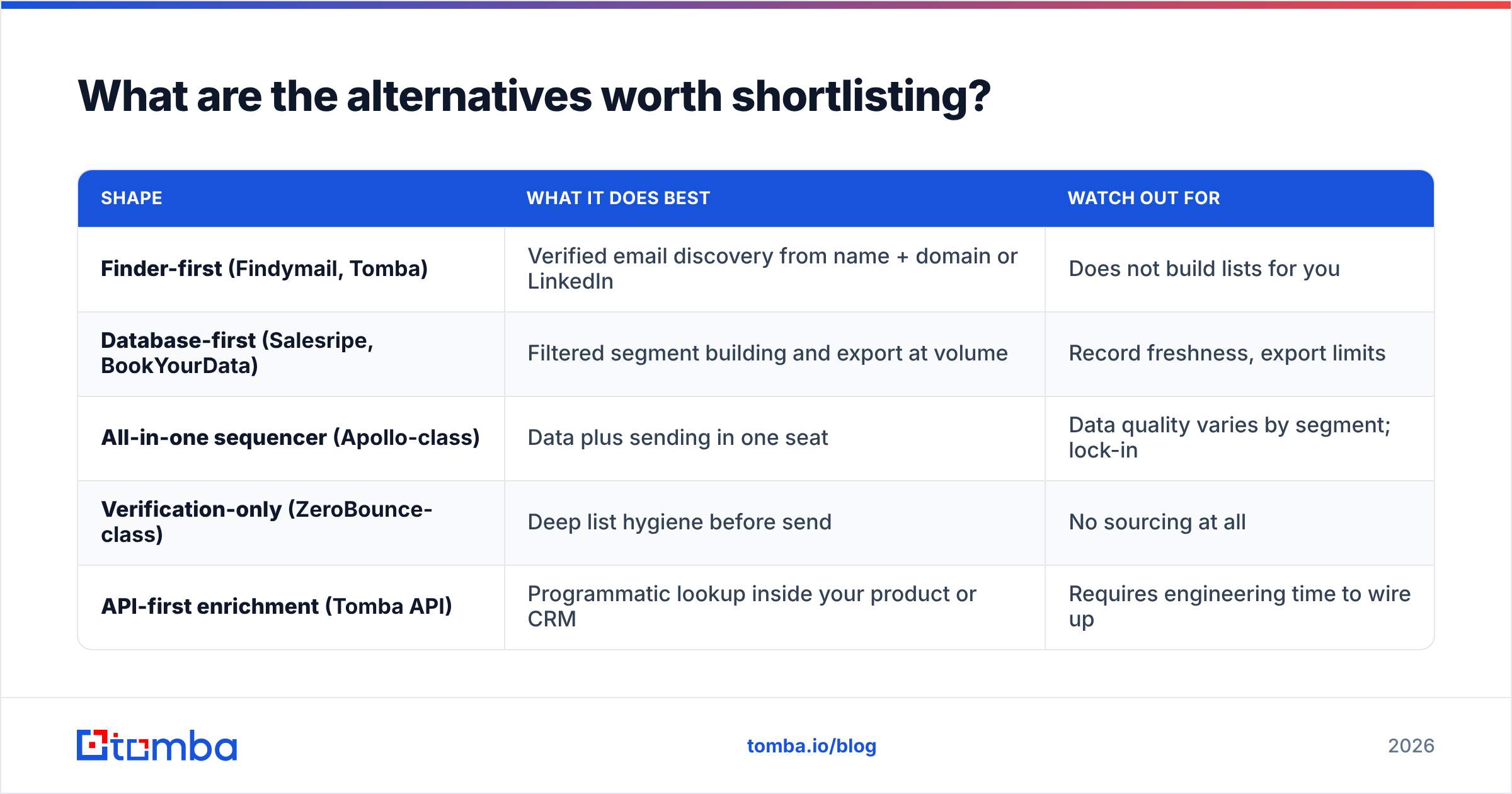 What are the alternatives worth shortlisting?

| SHAPE | WHAT IT DOES BEST | WATCH OUT FOR |
|---|---|---|
| Finder-first (Findymail, Tomba) | Verified email discovery from name + domain or LinkedIn | Does not build lists for you |
| Database-first (Salesripe, BookYourData) | Filtered segment building and export at volume | Record freshness, export limits |
| All-in-one sequencer (Apollo-class) | Data plus sending in one seat | Data quality varies by segment; lock-in |
| Verification-only (ZeroBounce-class) | Deep list hygiene before send | No sourcing at all |
| API-first enrichment (Tomba API) | Programmatic lookup inside your product or CRM | Requires engineering time to wire up |

tomba

tomba.io/blog

2026